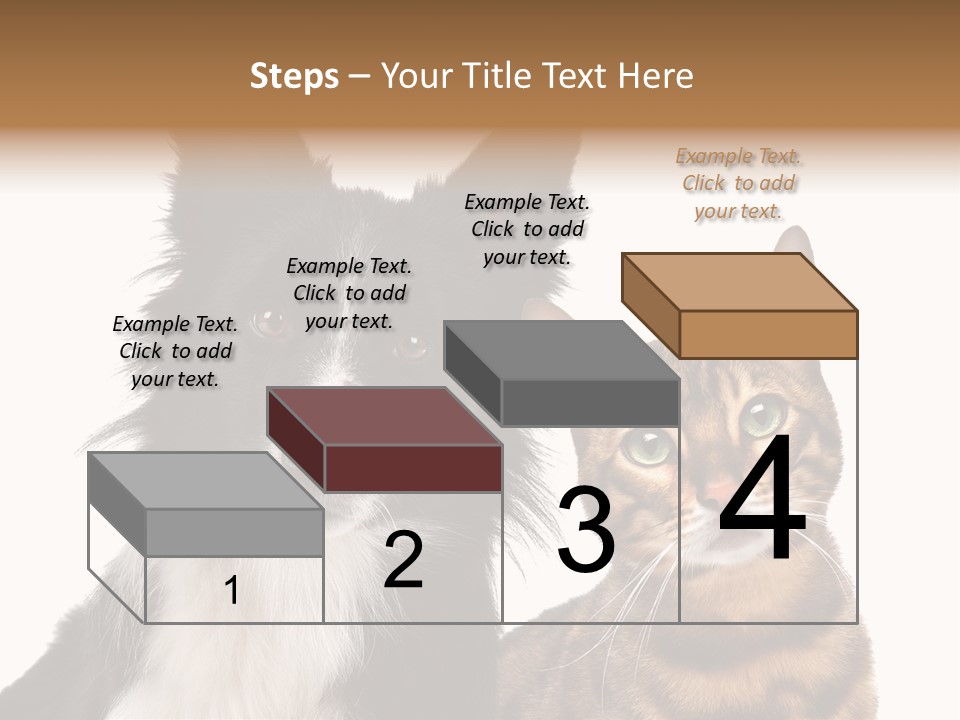 Steps – Your Title Text Here

Example Text. Click to add your text.

Example Text. Click to add your text.

Example Text. Click to add your text.

Example Text. Click to add your text.

1

2

3

4